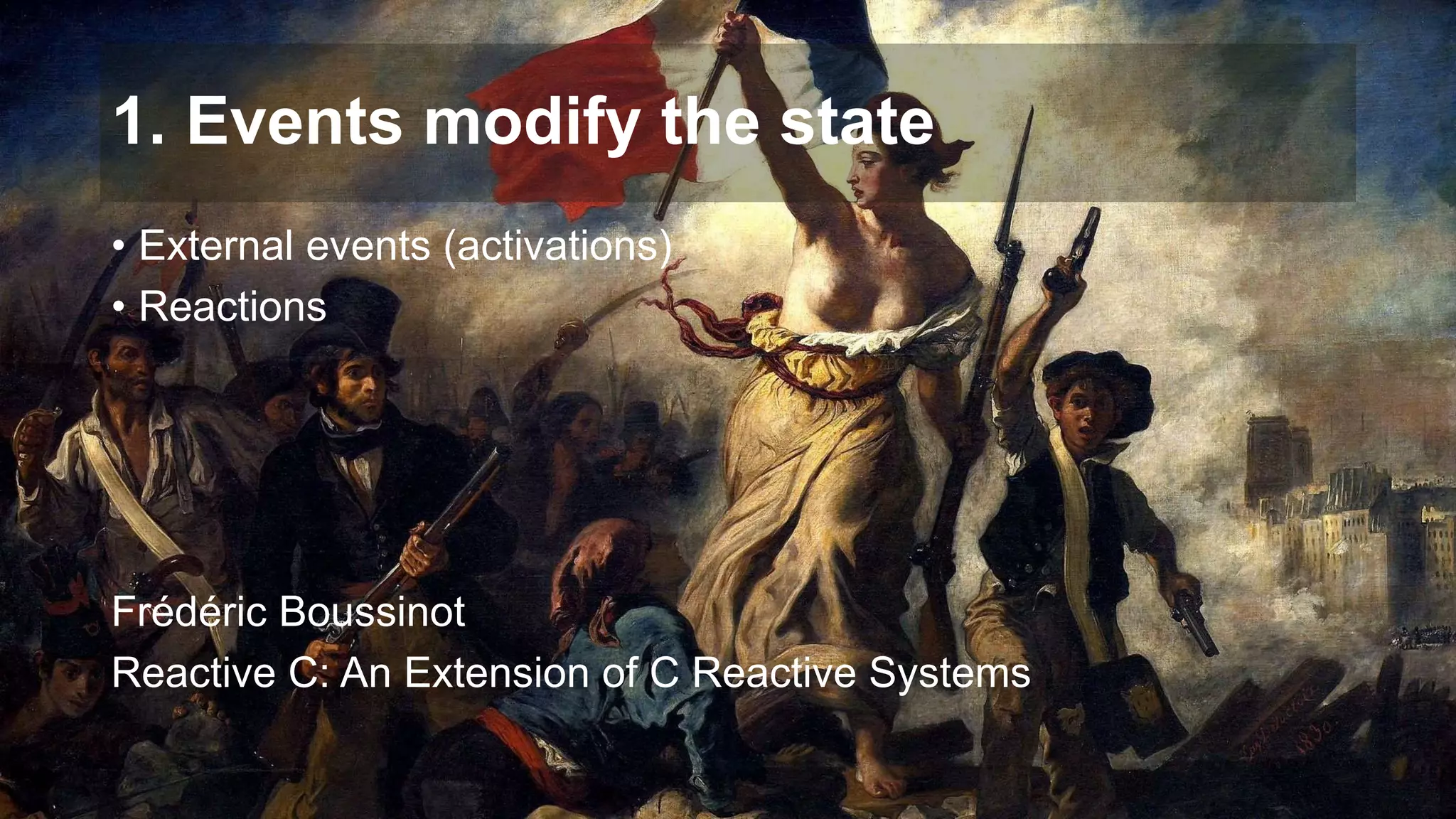 1. Events modify the state

• External events (activations)
• Reactions

Frédéric Boussinot
Reactive C: An Extension of C Reactive Systems